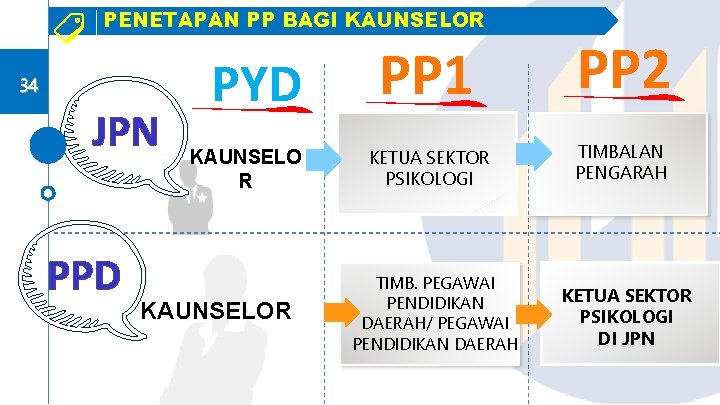 PENETAPAN PP BAGI KAUNSELOR

34

PYD

PP1

PP2

JPN

KAUNSELOR

KETUA SEKTOR PSIKOLOGI

TIMBALAN PENGARAH

PPD

KAUNSELOR

TIMB. PEGAWAI PENDIDIKAN DAERAH/ PEGAWAI PENDIDIKAN DAERAH

KETUA SEKTOR PSIKOLOGI DI JPN